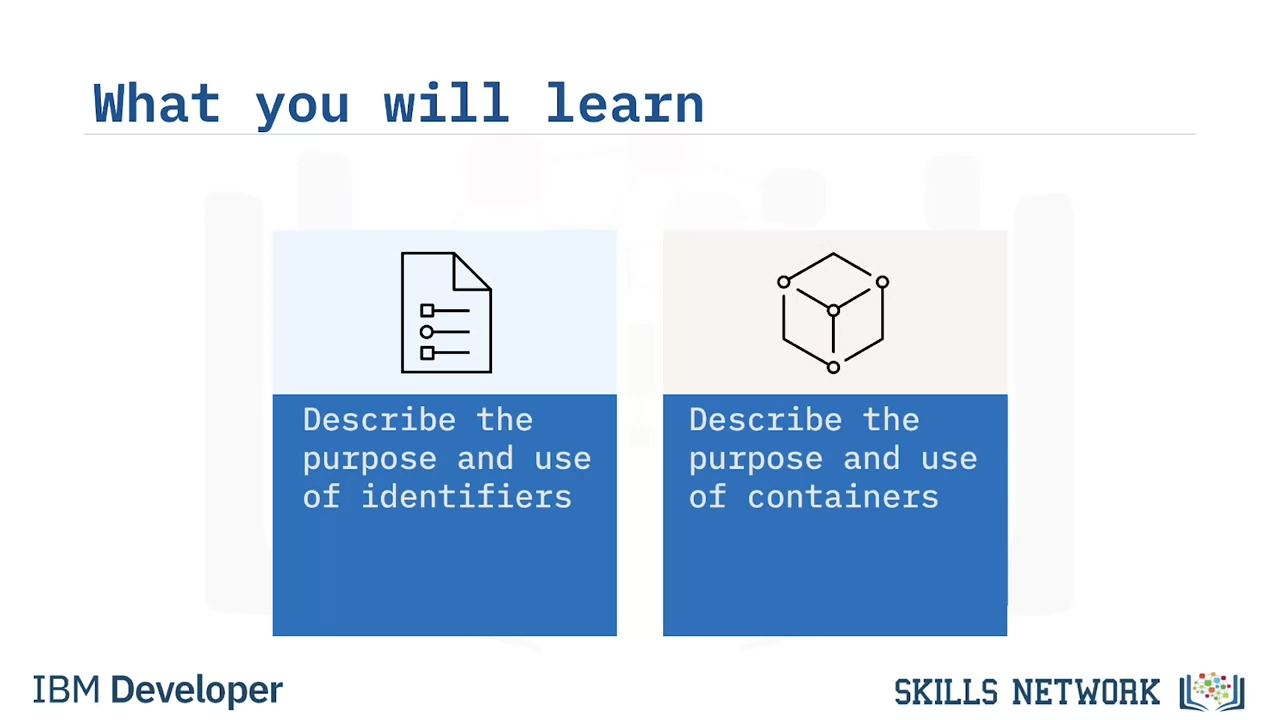 What you will learn

Describe the purpose and use of identifiers

Describe the purpose and use of containers

IBM Developer

SKILLS NETWORK